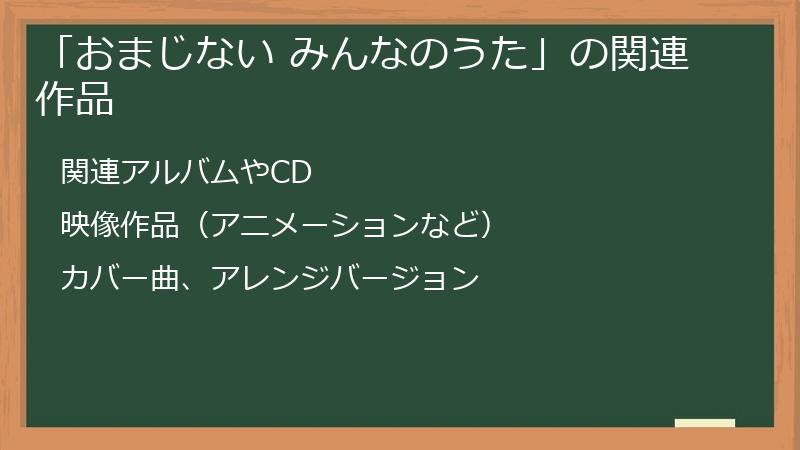 「おまじない みんなのうた」の関連作品

関連アルバムやCD

映像作品（アニメーションなど）

カバー曲、アレンジバージョン